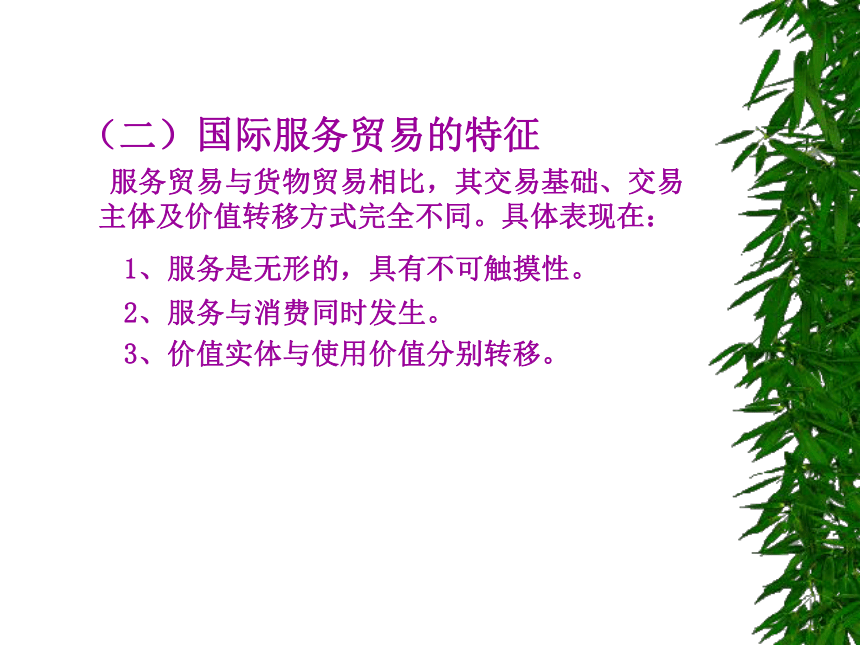 （二）国际服务贸易的特征

服务贸易与货物贸易相比，其交易基础、交易主体及价值转移方式完全不同。具体表现在：

1、服务是无形的，具有不可触摸性。

2、服务与消费同时发生。

3、价值实体与使用价值分别转移。